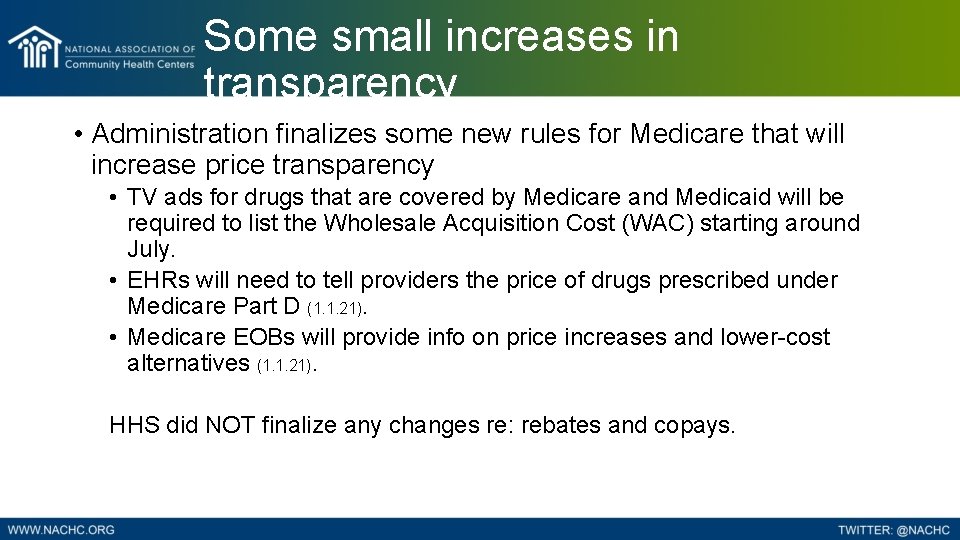 NATIONAL ASSOCIATION OF Community Health Centers

Some small increases in transparency

• Administration finalizes some new rules for Medicare that will increase price transparency

• TV ads for drugs that are covered by Medicare and Medicaid will be required to list the Wholesale Acquisition Cost (WAC) starting around July.

• EHRs will need to tell providers the price of drugs prescribed under Medicare Part D (1.1.21).

• Medicare EOBs will provide info on price increases and lower-cost alternatives (1.1.21).

HHS did NOT finalize any changes re: rebates and copays.

WWW.NACHC.ORG

TWITTER: @NACHC